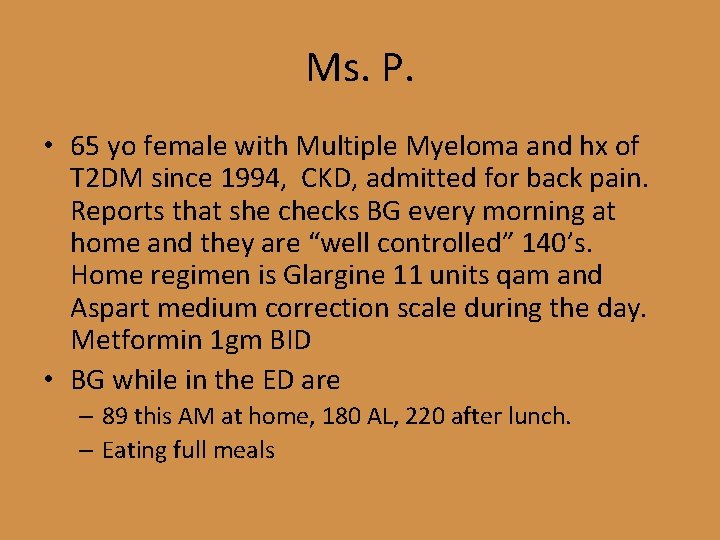 Ms. P.

• 65 yo female with Multiple Myeloma and hx of T2DM since 1994, CKD, admitted for back pain. Reports that she checks BG every morning at home and they are "well controlled" 140's. Home regimen is Glargine 11 units qam and Aspart medium correction scale during the day. Metformin 1gm BID

• BG while in the ED are
– 89 this AM at home, 180 AL, 220 after lunch.
– Eating full meals